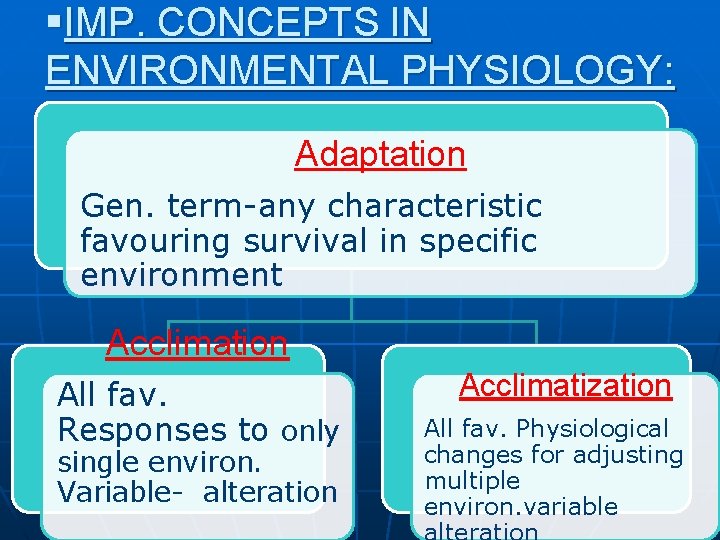 ▪IMP. CONCEPTS IN ENVIRONMENTAL PHYSIOLOGY:

Adaptation

Gen. term-any characteristic favouring survival in specific environment

Acclimation

All fav. Responses to only single environ. Variable- alteration

Acclimatization

All fav. Physiological changes for adjusting multiple environ.variable alteration